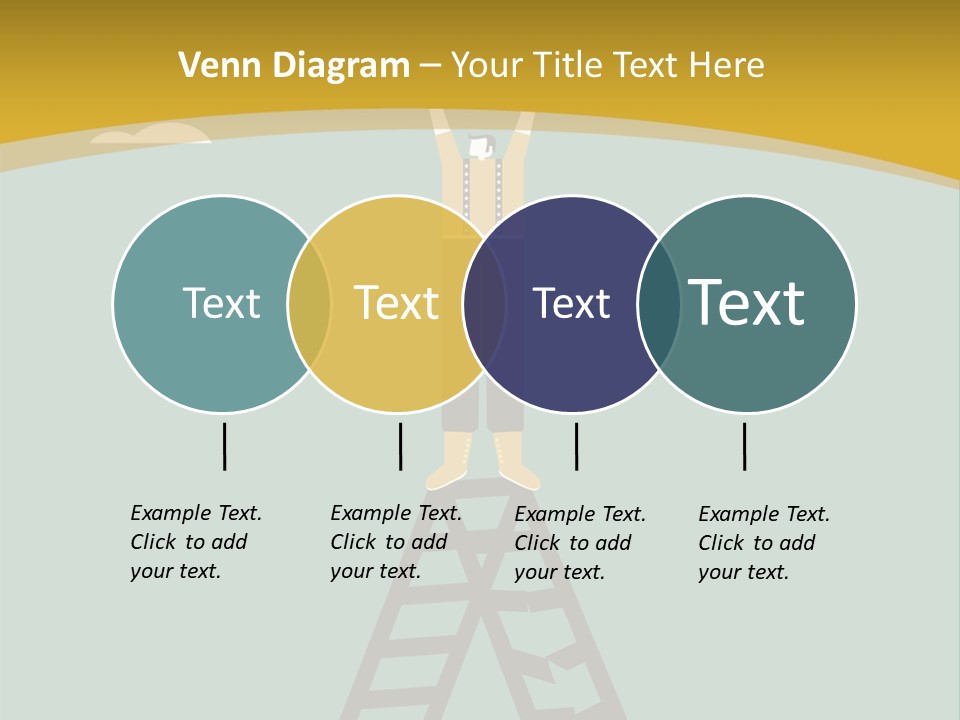 Venn Diagram – Your Title Text Here

Text

Text

Text

Text

Example Text. Click to add your text.

Example Text. Click to add your text.

Example Text. Click to add your text.

Example Text. Click to add your text.